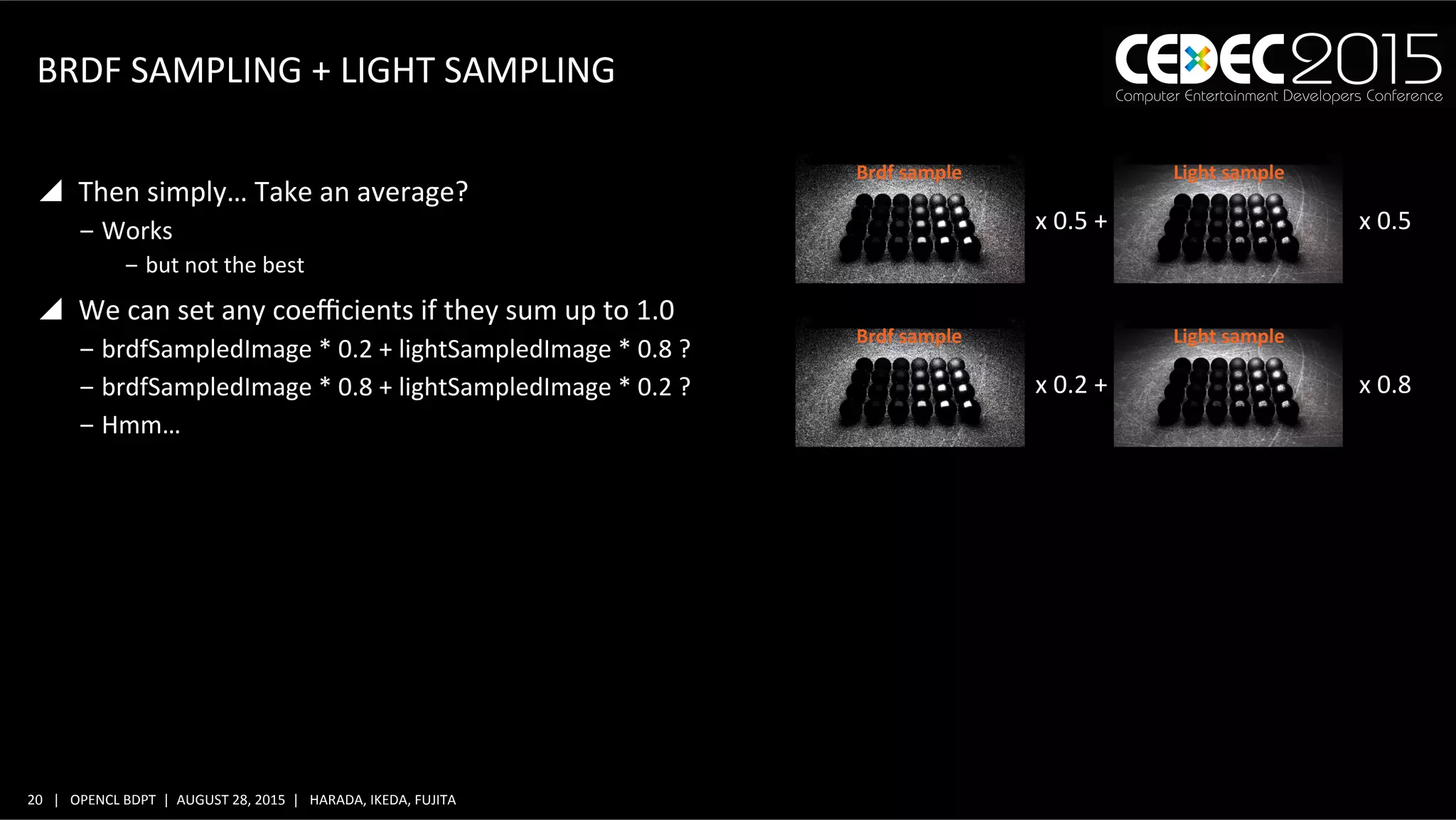 BRDF SAMPLING + LIGHT SAMPLING

CEDEC2015
Computer Entertainment Developers Conference

◢ Then simply… Take an average?
– Works
– but not the best

◢ We can set any coefficients if they sum up to 1.0
– brdfSampledImage * 0.2 + lightSampledImage * 0.8 ?
– brdfSampledImage * 0.8 + lightSampledImage * 0.2 ?
– Hmm…

Brdf sample
x 0.5 +
Light sample
x 0.5

Brdf sample
x 0.2 +
Light sample
x 0.8

20 | OPENCL BDPT | AUGUST 28, 2015 | HARADA, IKEDA, FUJITA